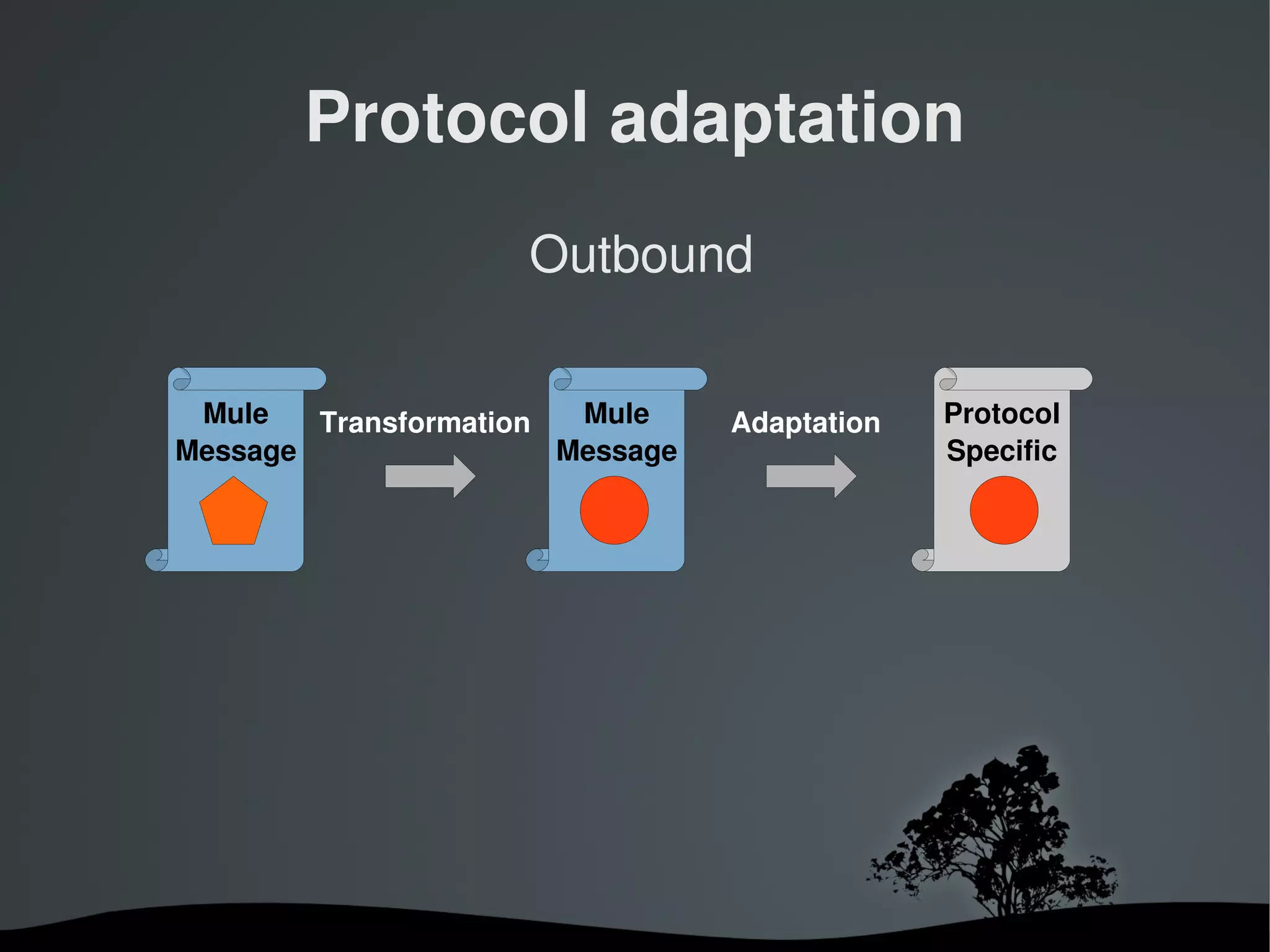 Protocol adaptation

Outbound

Mule Message

Transformation

Mule Message

Adaptation

Protocol Specific